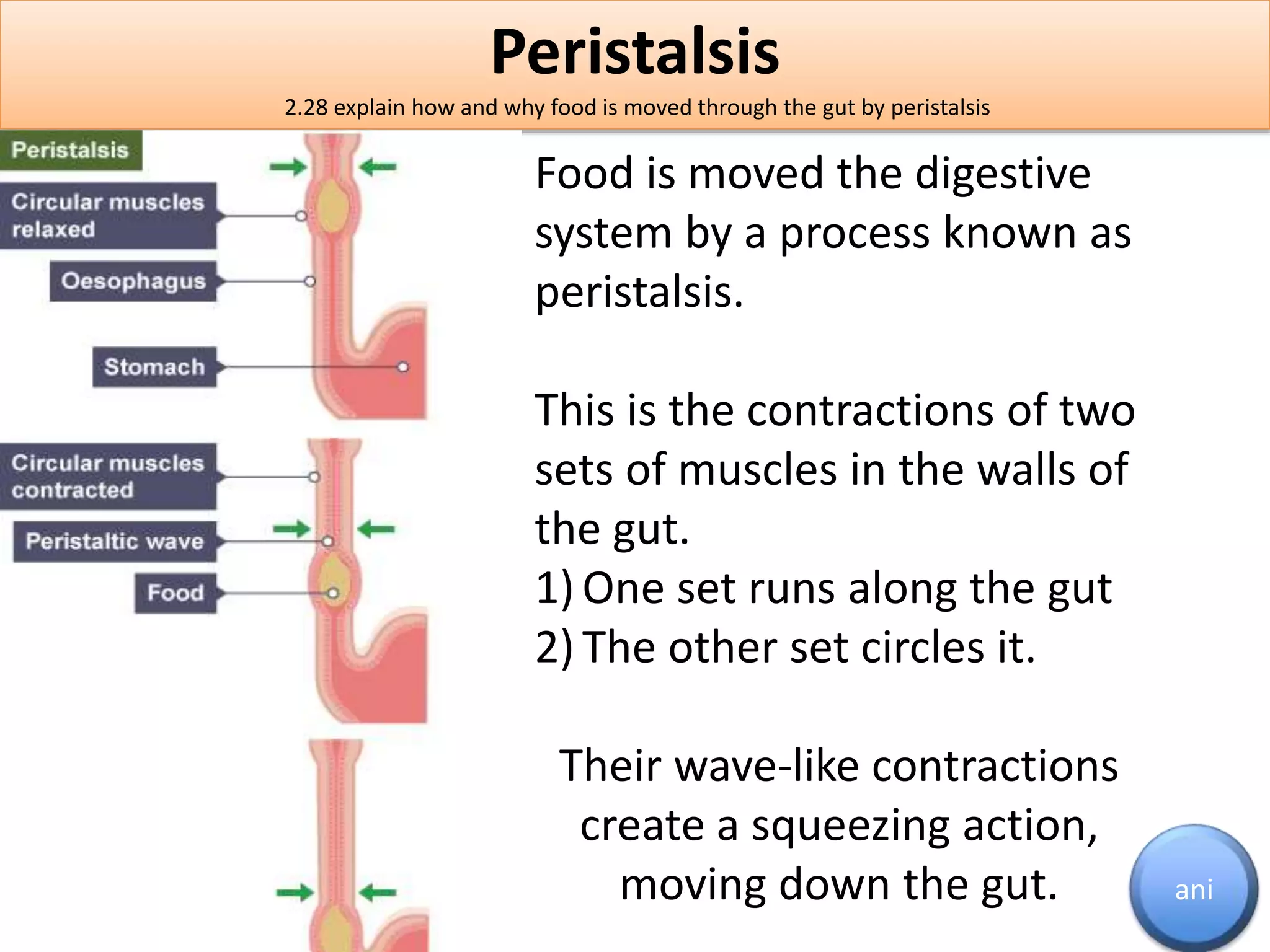 Peristalsis

2.28 explain how and why food is moved through the gut by peristalsis

Peristalsis

Circular muscles relaxed

Oesophagus

Stomach

Circular muscles contracted

Peristaltic wave

Food

Food is moved the digestive system by a process known as peristalsis.

This is the contractions of two sets of muscles in the walls of the gut.
1) One set runs along the gut
2) The other set circles it.

Their wave-like contractions create a squeezing action, moving down the gut.

ani